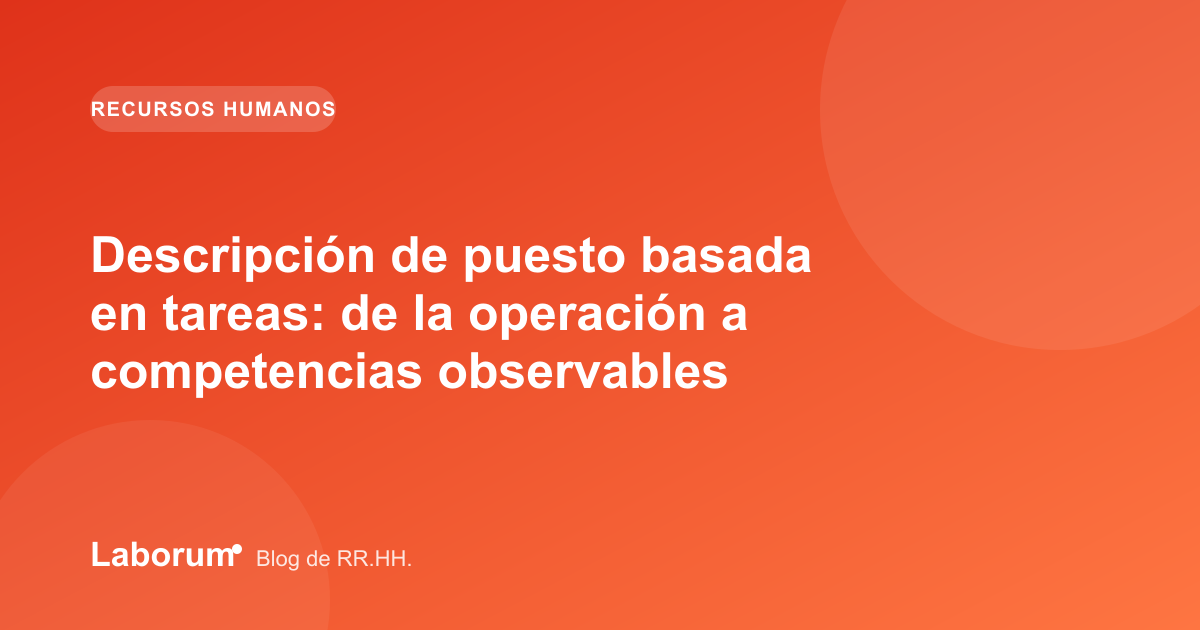 RECURSOS HUMANOS

Descripción de puesto basada en tareas: de la operación a competencias observables

Laborum Blog de RR.HH.